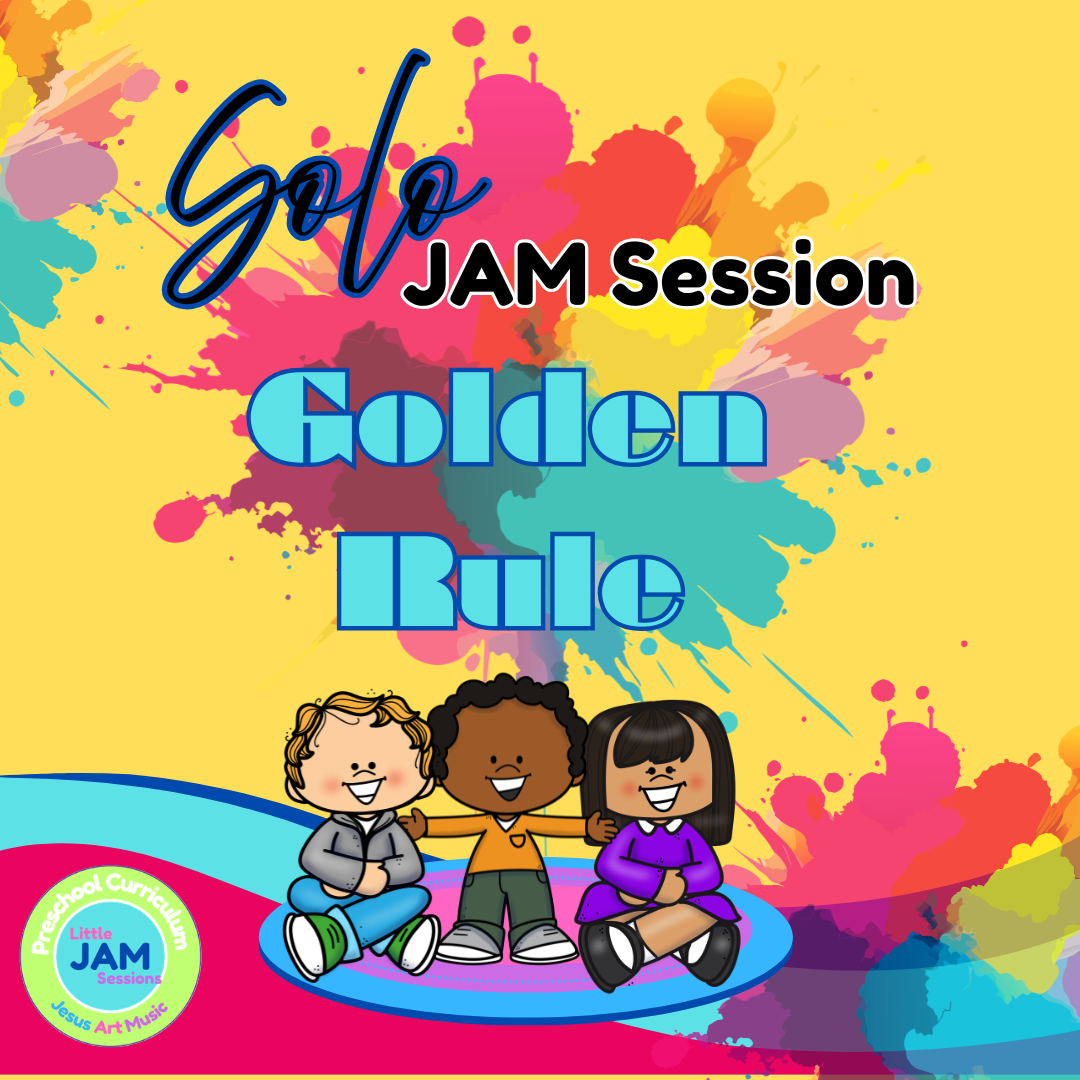 Solo JAM Session

Golden Rule

Preschool Curriculum
Little JAM Sessions
Jesus Art Music